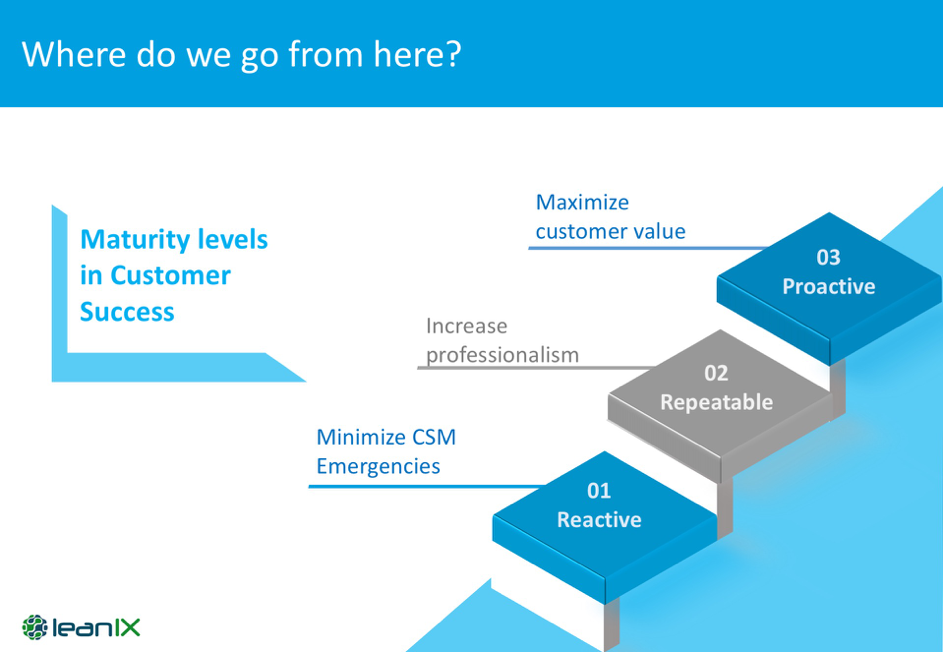 Where do we go from here?

Maturity levels in Customer Success

Maximize customer value

03
Proactive

Increase professionalism

02
Repeatable

Minimize CSM Emergencies

01
Reactive

leanIX